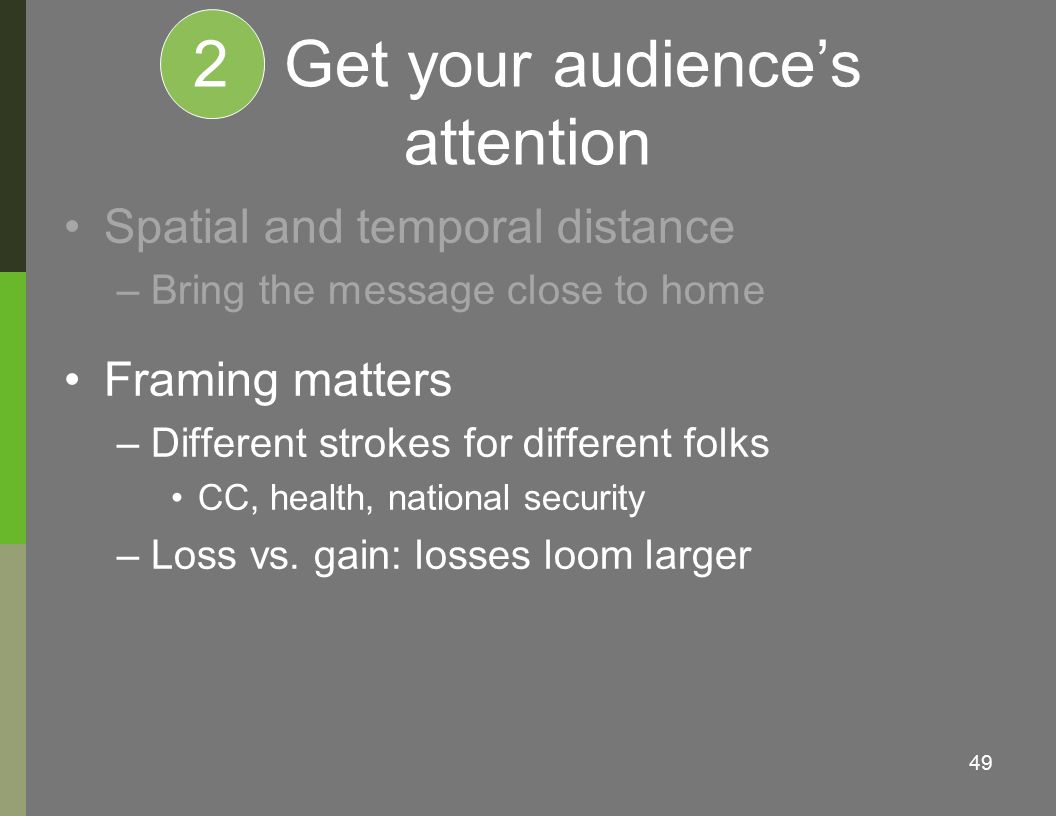 2 Get your audience’s attention

• Spatial and temporal distance
– Bring the message close to home

• Framing matters
– Different strokes for different folks
• CC, health, national security
– Loss vs. gain: losses loom larger

49